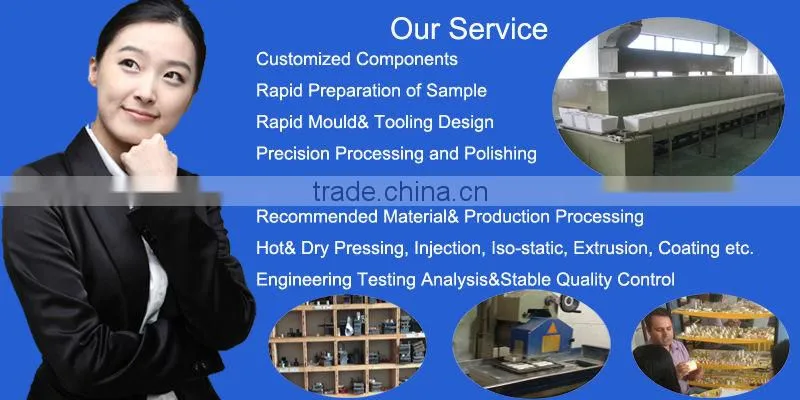 Our Service

Customized Components

Rapid Preparation of Sample

Rapid Mould& Tooling Design

Precision Processing and Polishing

trade.china.cn

Recommended Material& Production Processing

Hot& Dry Pressing, Injection, Iso-static, Extrusion, Coating etc.

Engineering Testing Analysis&Stable Quality Control